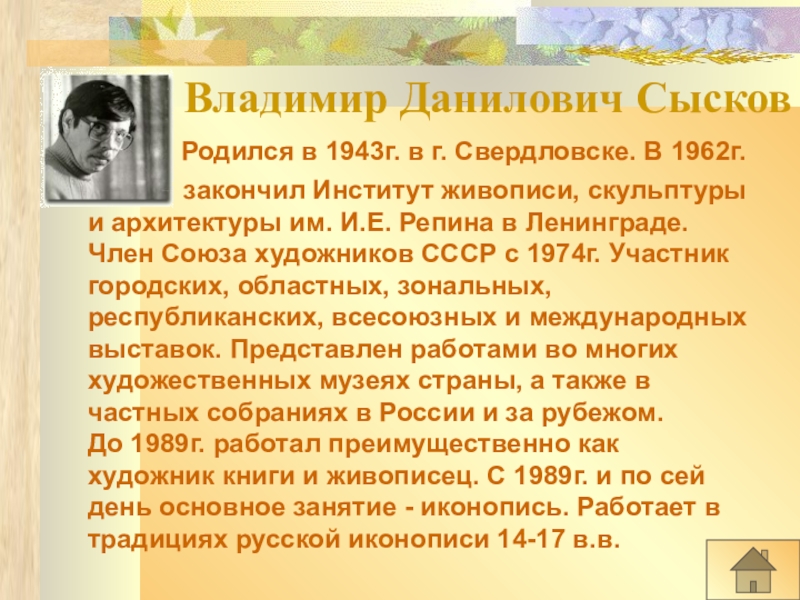 Владимир Данилович Сысков

Родился в 1943г. в г. Свердловске. В 1962г. закончил Институт живописи, скульптуры и архитектуры им. И.Е. Репина в Ленинграде. Член Союза художников СССР с 1974г. Участник городских, областных, зональных, республиканских, всесоюзных и международных выставок. Представлен работами во многих художественных музеях страны, а также в частных собраниях в России и за рубежом.
До 1989г. работал преимущественно как художник книги и живописец. С 1989г. и по сей день основное занятие - иконопись. Работает в традициях русской иконописи 14-17 в.в.